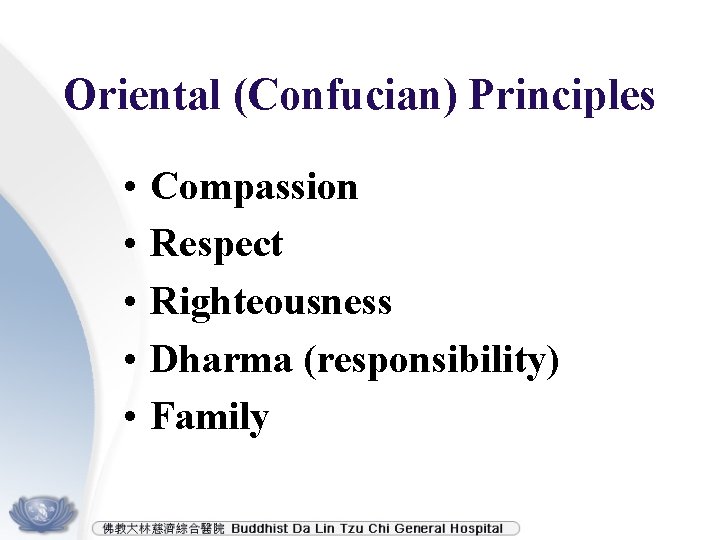 Oriental (Confucian) Principles

• Compassion
• Respect
• Righteousness
• Dharma (responsibility)
• Family

佛教大林慈濟綜合醫院 Buddhist Da Lin Tzu Chi General Hospital